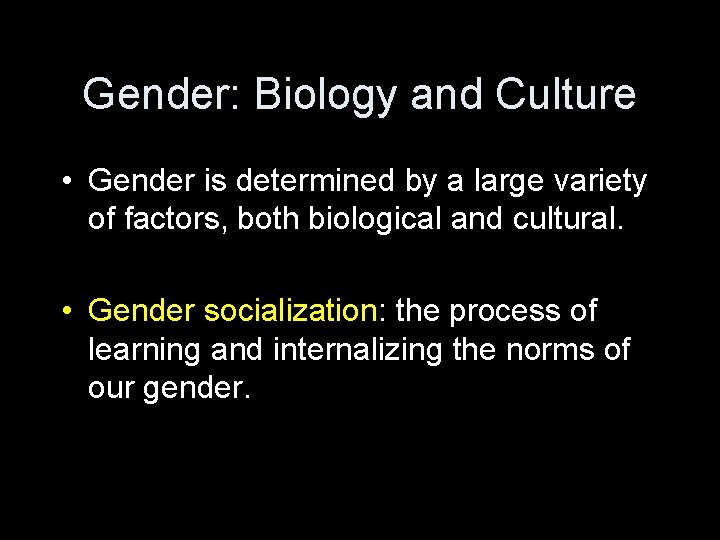 Gender: Biology and Culture

• Gender is determined by a large variety of factors, both biological and cultural.

• Gender socialization: the process of learning and internalizing the norms of our gender.